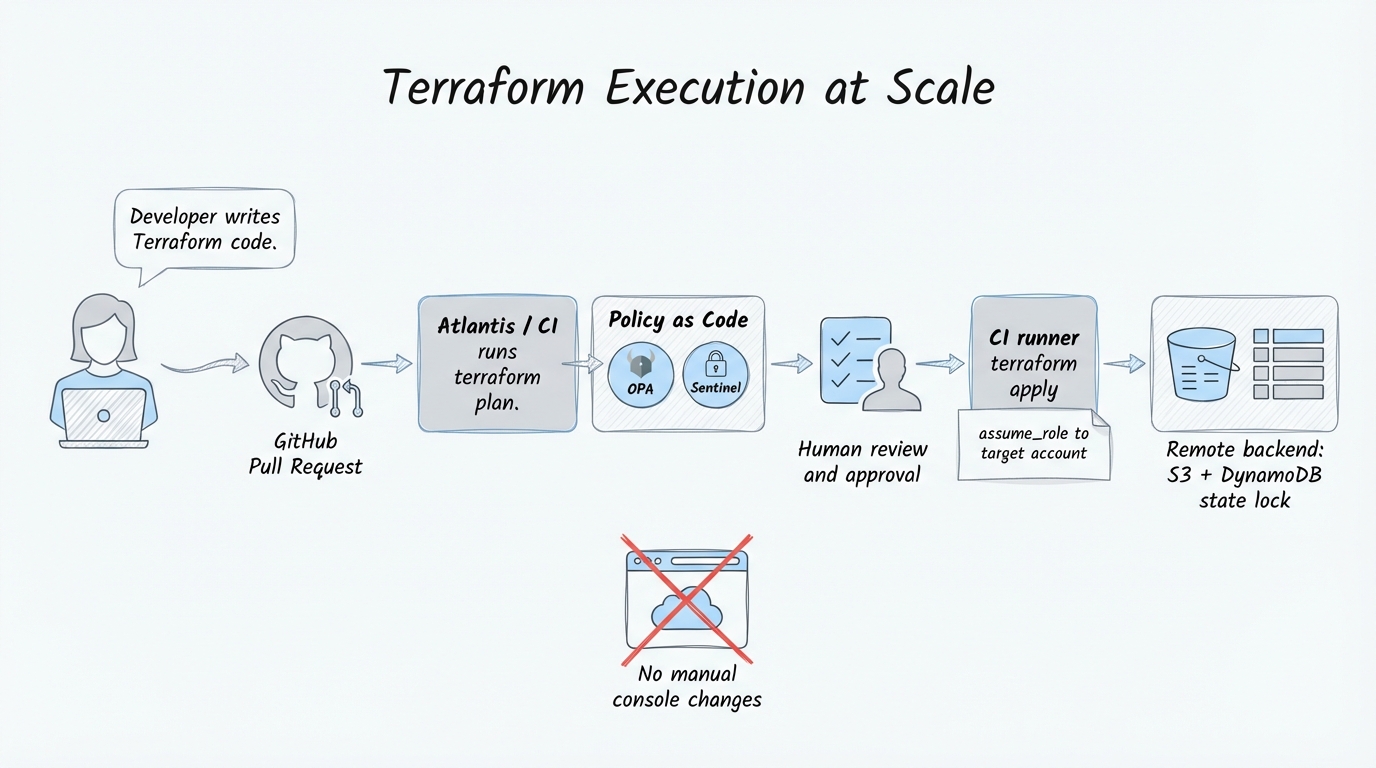 Terraform Execution at Scale

Developer writes Terraform code.

GitHub Pull Request

Atlantis / CI runs terraform plan.

Policy as Code

OPA

Sentinel

Human review and approval

CI runner terraform apply

assume_role to target account

Remote backend: S3 + DynamoDB state lock

No manual console changes